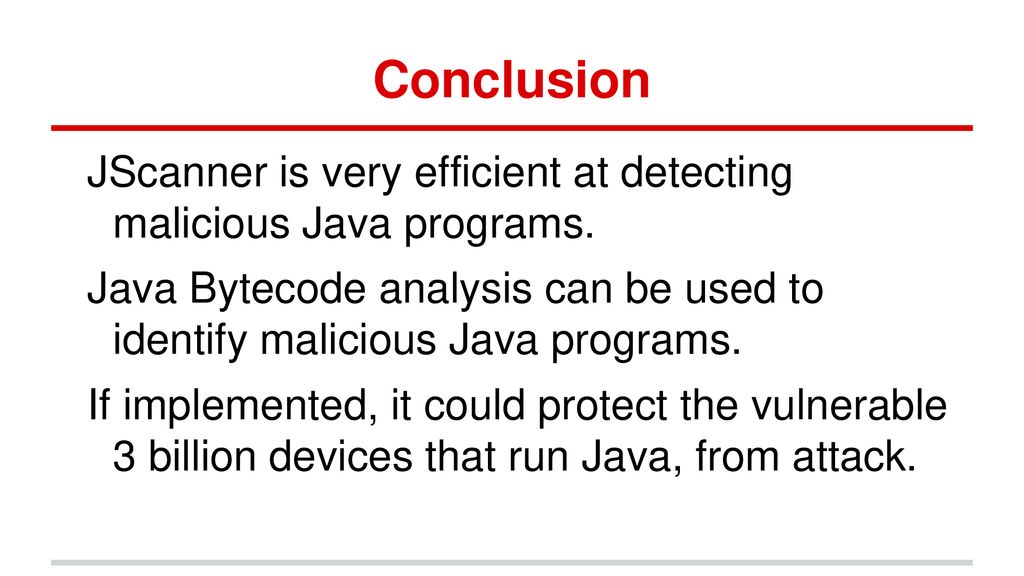 Conclusion

JScanner is very efficient at detecting malicious Java programs.

Java Bytecode analysis can be used to identify malicious Java programs.

If implemented, it could protect the vulnerable 3 billion devices that run Java, from attack.